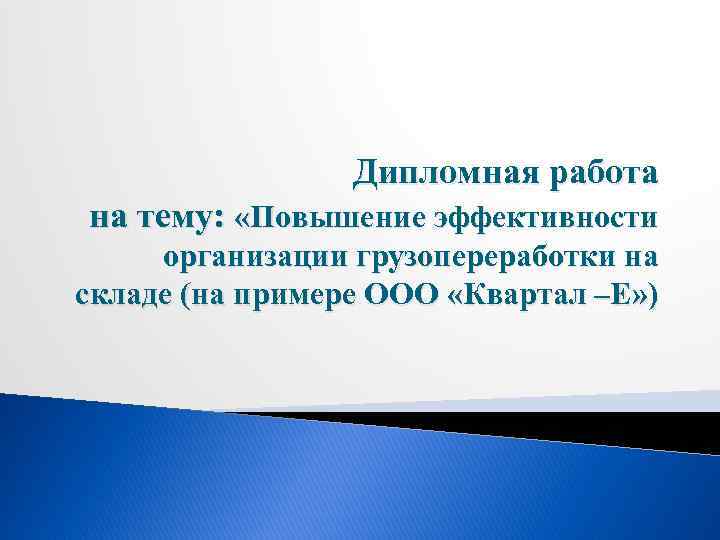 Дипломная работа
на тему: «Повышение эффективности организации грузопереработки на складе (на примере ООО «Квартал –Е»)